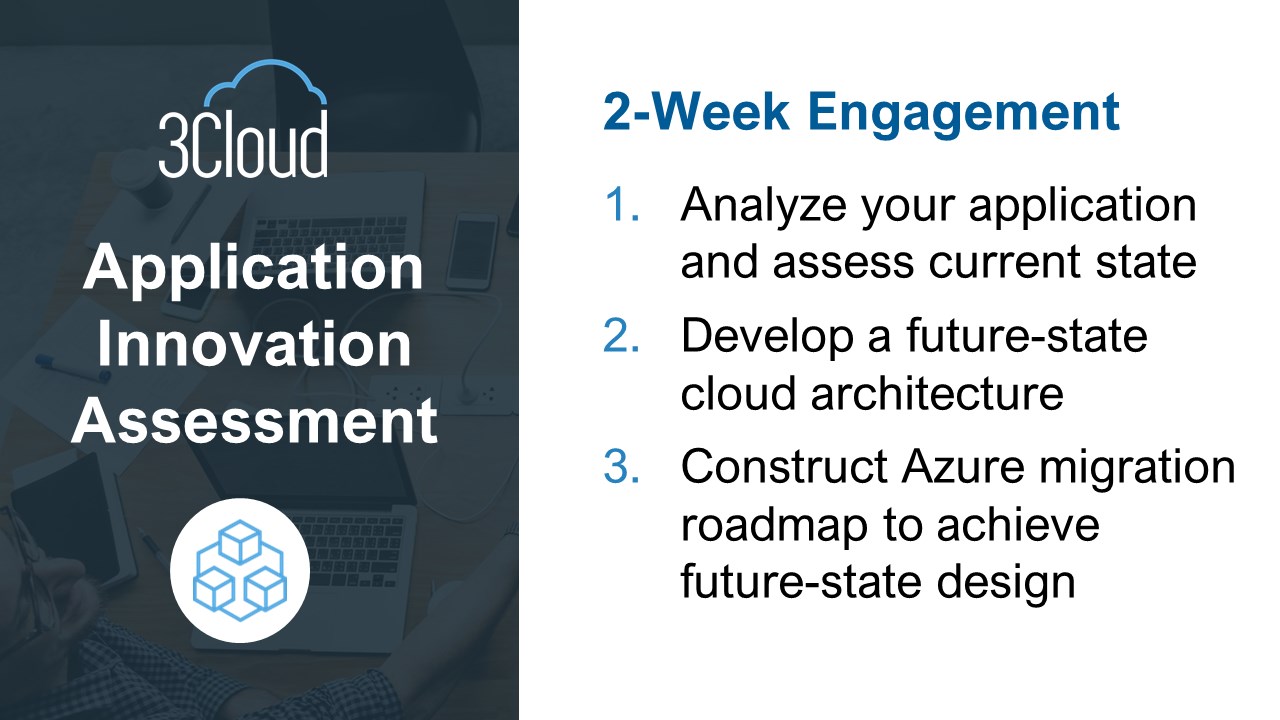 3Cloud

Application Innovation Assessment

2-Week Engagement

1. Analyze your application and assess current state
2. Develop a future-state cloud architecture
3. Construct Azure migration roadmap to achieve future-state design